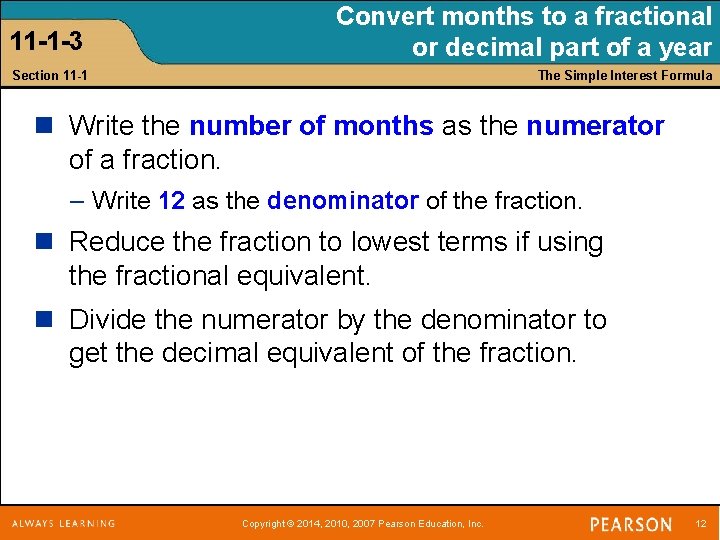 11-1-3

Convert months to a fractional or decimal part of a year

Section 11-1

The Simple Interest Formula

Write the number of months as the numerator of a fraction.

– Write 12 as the denominator of the fraction.

Reduce the fraction to lowest terms if using the fractional equivalent.

Divide the numerator by the denominator to get the decimal equivalent of the fraction.

ALWAYS LEARNING

Copyright © 2014, 2010, 2007 Pearson Education, Inc.

PEARSON

12